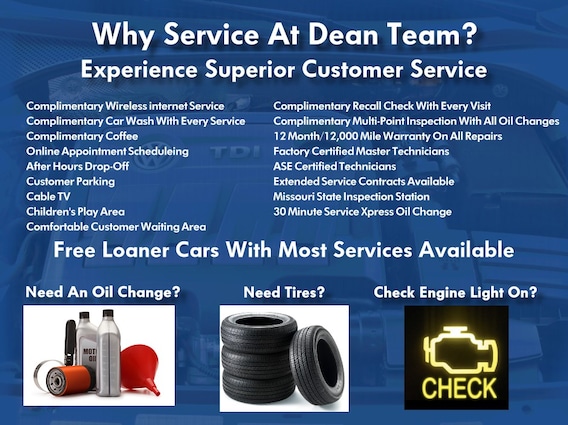 Why Service At Dean Team?
Experience Superior Customer Service

Complimentary Wireless internet Service
Complimentary Car Wash With Every Service
Complimentary Coffee
Online Appointment Scheduleing
After Hours Drop-Off
Customer Parking
Cable TV
Children's Play Area
Comfortable Customer Waiting Area

Complimentary Recall Check With Every Visit
Complimentary Multi-Point Inspection With All Oil Changes
12 Month/12,000 Mile Warranty On All Repairs
Factory Certified Master Technicians
ASE Certified Technicians
Extended Service Contracts Available
Missouri State Inspection Station
30 Minute Service Xpress Oil Change

Free Loaner Cars With Most Services Available

Need An Oil Change?

MOTOR OIL

Need Tires?

Check Engine Light On?

CHECK